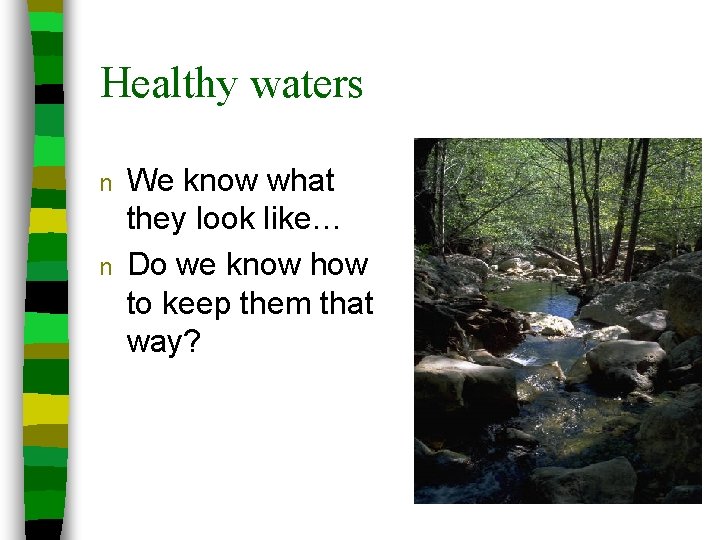 Healthy waters

n We know what they look like…

n Do we know how to keep them that way?